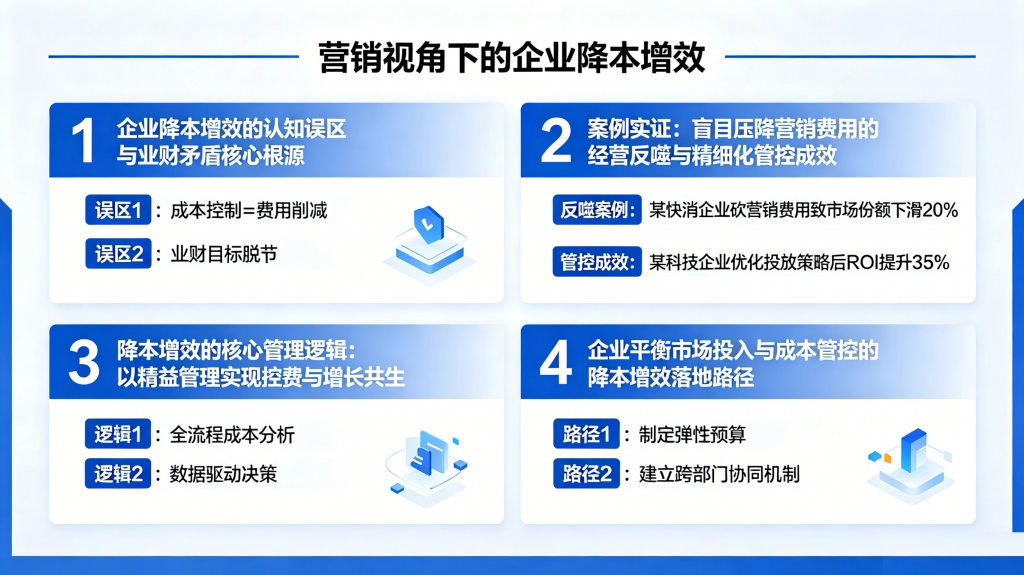 营销视角下的企业降本增效

1 企业降本增效的认知误区与业财矛盾核心根源

误区1：成本控制=费用削减

误区2：业财目标脱节

2 案例实证：盲目压降营销费用的经营反噬与精细化管控成效

反噬案例：某快消企业砍营销费用致市场份额下滑20%

管控成效：某科技企业优化投放策略后ROI提升35%

3 降本增效的核心管理逻辑：以精益管理实现控费与增长共生

逻辑1：全流程成本分析

逻辑2：数据驱动决策

4 企业平衡市场投入与成本管控的降本增效落地路径

路径1：制定弹性预算

路径2：建立跨部门协同机制